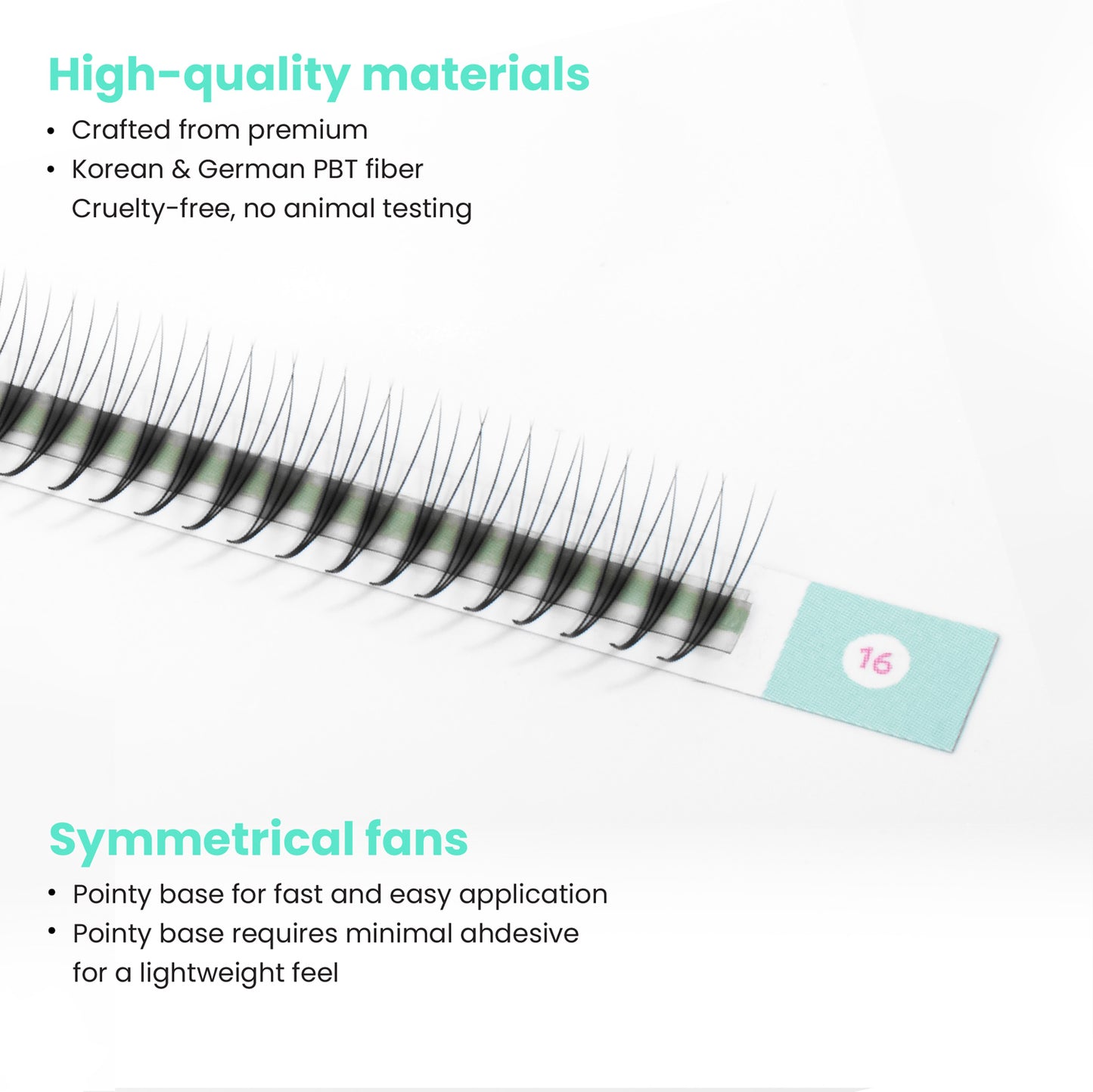 High-quality materials

• Crafted from premium
• Korean & German PBT fiber
Cruelty-free, no animal testing

16

Symmetrical fans

• Pointy base for fast and easy application
• Pointy base requires minimal ahdesive for a lightweight feel